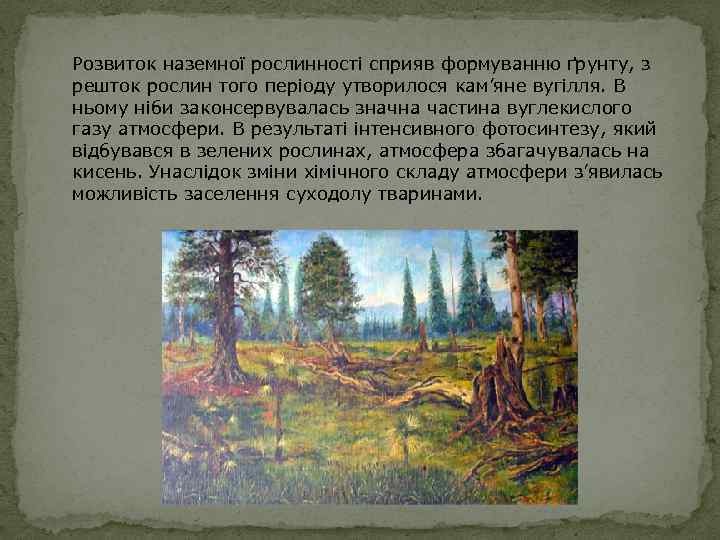 Розвиток наземної рослинності сприяв формуванню ґрунту, з решток рослин того періоду утворилося кам’яне вугілля. В ньому ніби законсервувалась значна частина вуглекислого газу атмосфери. В результаті інтенсивного фотосинтезу, який відбувався в зелених рослинах, атмосфера збагачувалась на кисень. Унаслідок зміни хімічного складу атмосфери з’явилась можливість заселення суходолу тваринами.